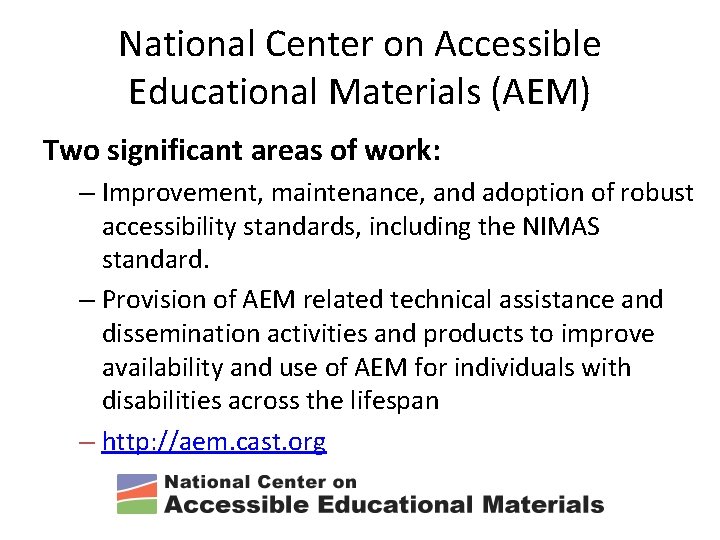 National Center on Accessible Educational Materials (AEM)

Two significant areas of work:

– Improvement, maintenance, and adoption of robust accessibility standards, including the NIMAS standard.

– Provision of AEM related technical assistance and dissemination activities and products to improve availability and use of AEM for individuals with disabilities across the lifespan

– http://aem.cast.org

National Center on
Accessible Educational Materials